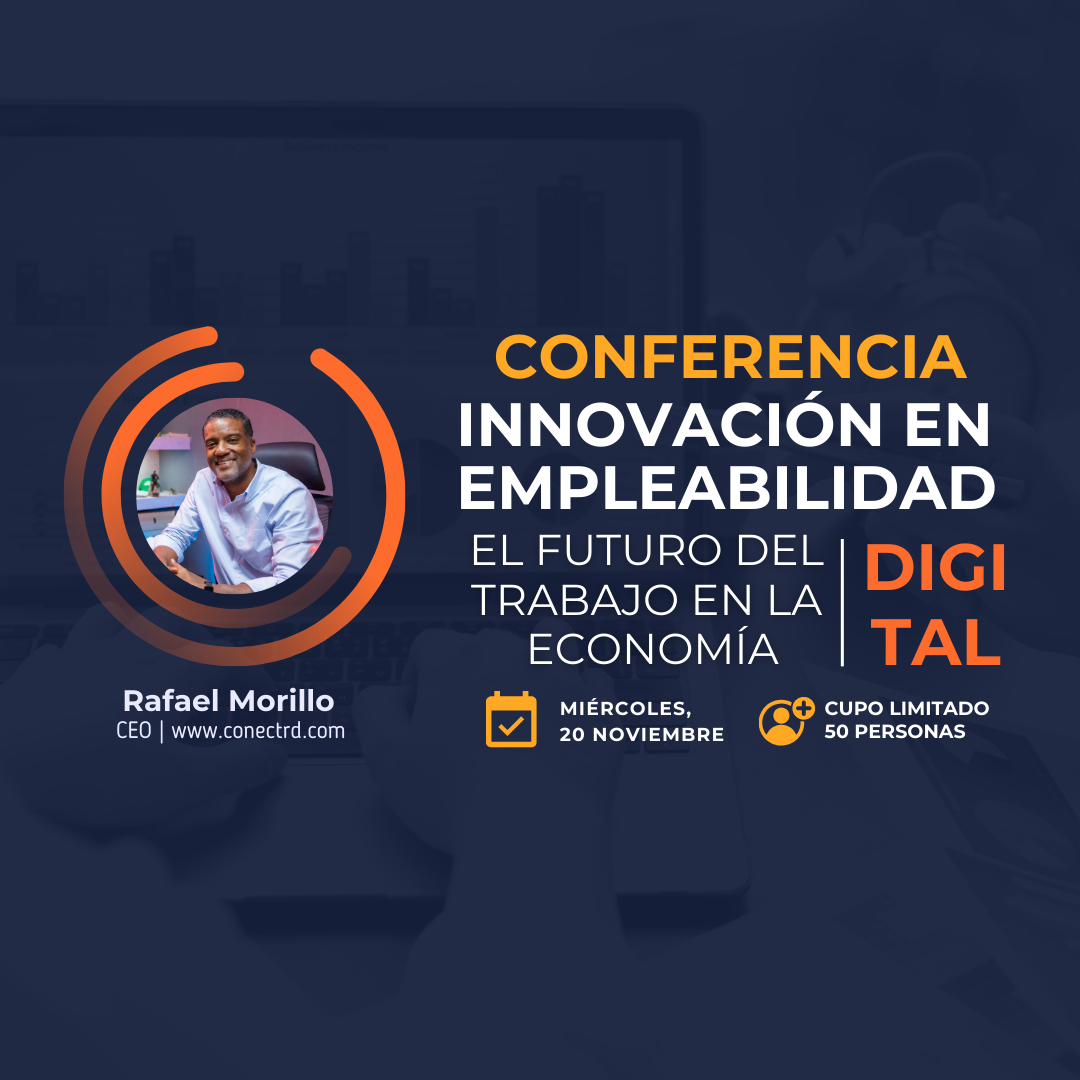 CONFERENCIA
INNOVACIÓN EN EMPLEABILIDAD

EL FUTURO DEL TRABAJO EN LA ECONOMÍA

DIGI
TAL

Rafael Morillo
CEO | www.conectrd.com

MIÉRCOLES,
20 NOVIEMBRE

CUPO LIMITADO
50 PERSONAS